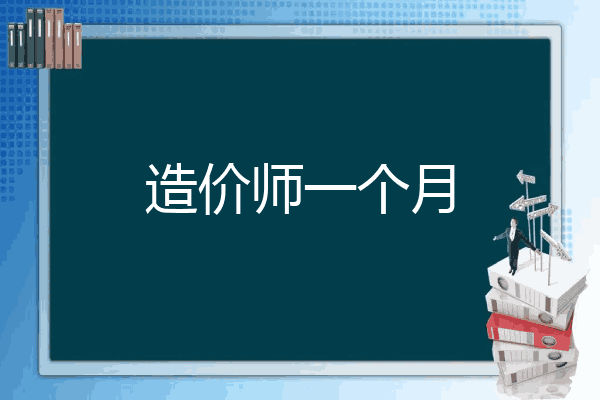 造价师一个月